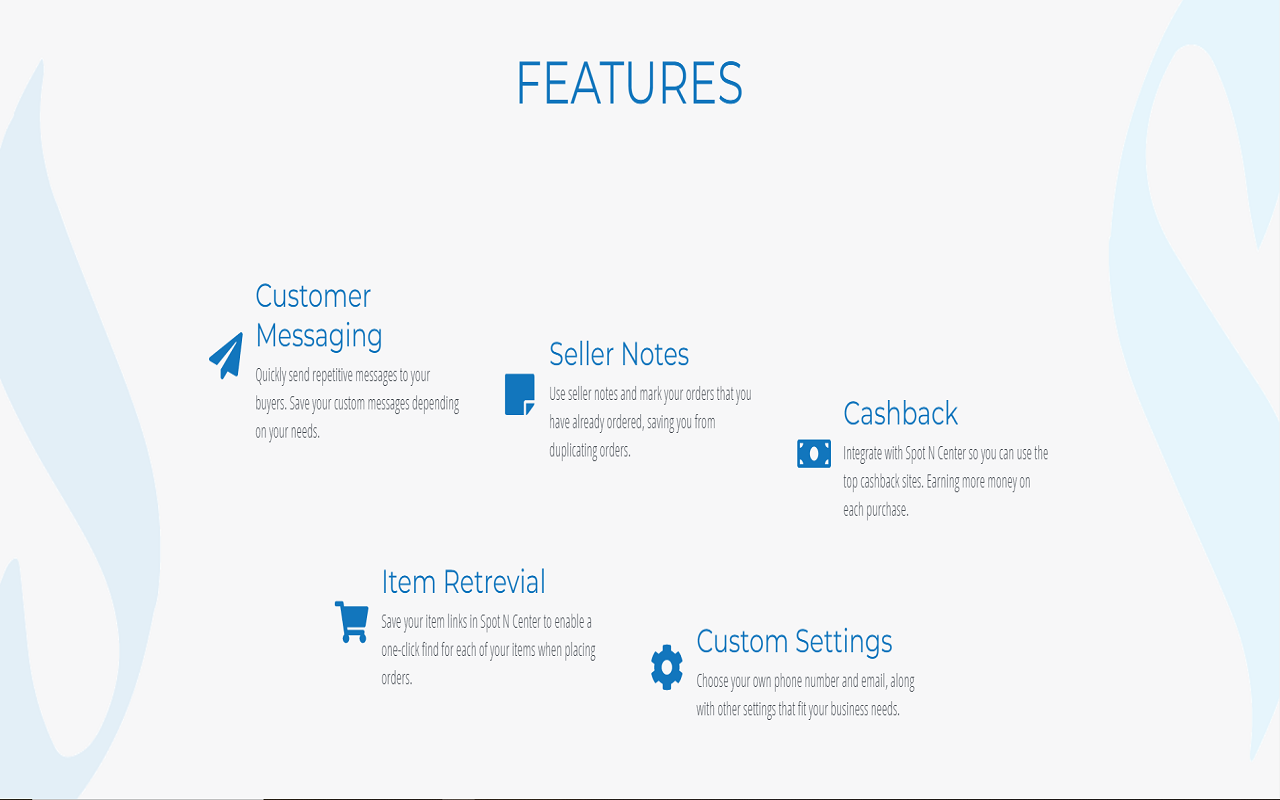 FEATURES

Customer Messaging

Quickly send repetitive messages to your buyers. Save your custom messages depending on your needs.

Seller Notes

Use seller notes and mark your orders that you have already ordered, saving you from duplicating orders.

Cashback

Integrate with Spot N Center so you can use the top cashback sites. Earning more money on each purchase.

Item Retrevial

Save your item links in Spot N Center to enable a one-click find for each of your items when placing orders.

Custom Settings

Choose your own phone number and email, along with other settings that fit your business needs.